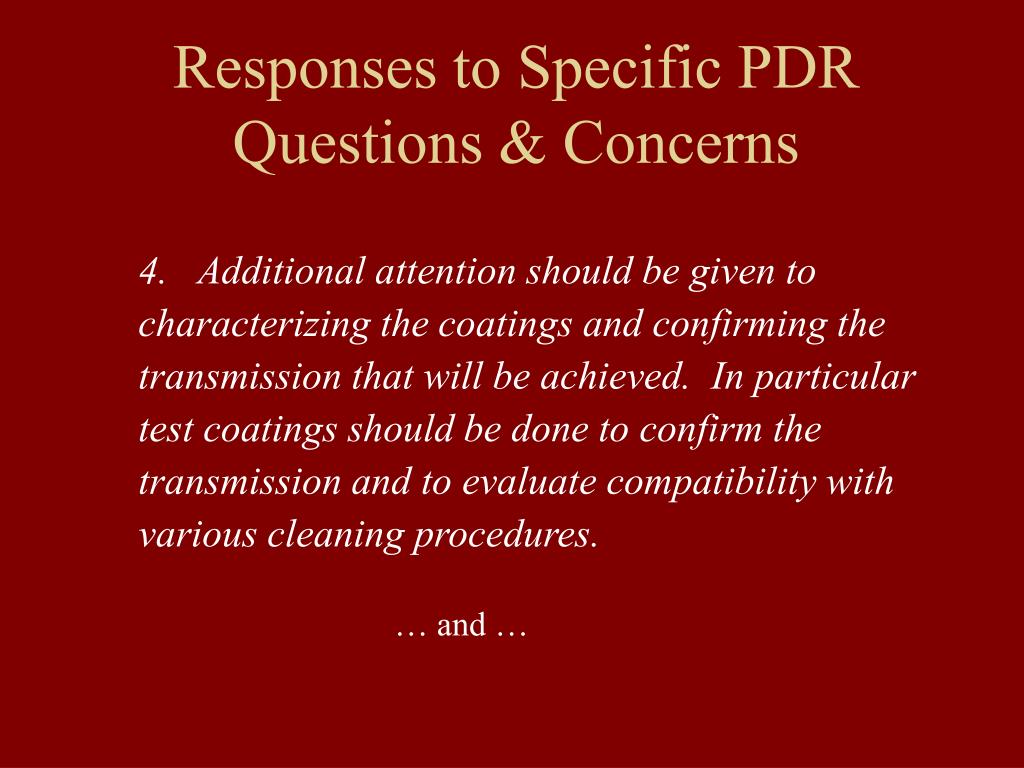 Responses to Specific PDR Questions & Concerns

4. Additional attention should be given to characterizing the coatings and confirming the transmission that will be achieved. In particular test coatings should be done to confirm the transmission and to evaluate compatibility with various cleaning procedures.

… and …